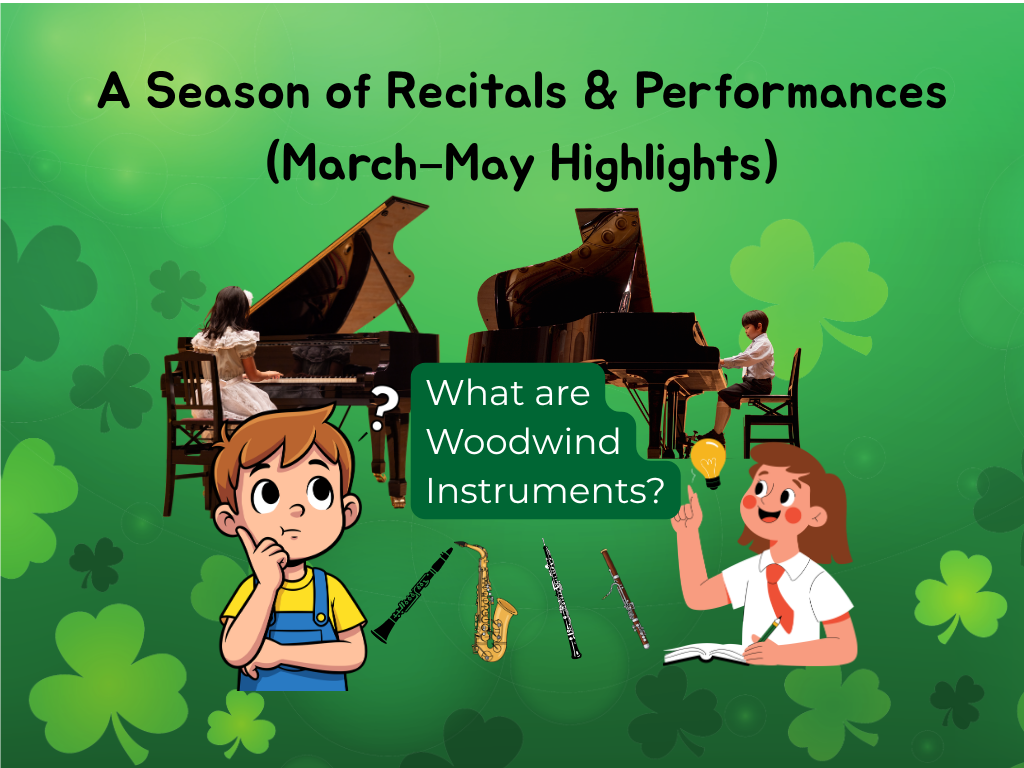 A Season of Recitals & Performances
(March–May Highlights)

?

What are Woodwind Instruments?